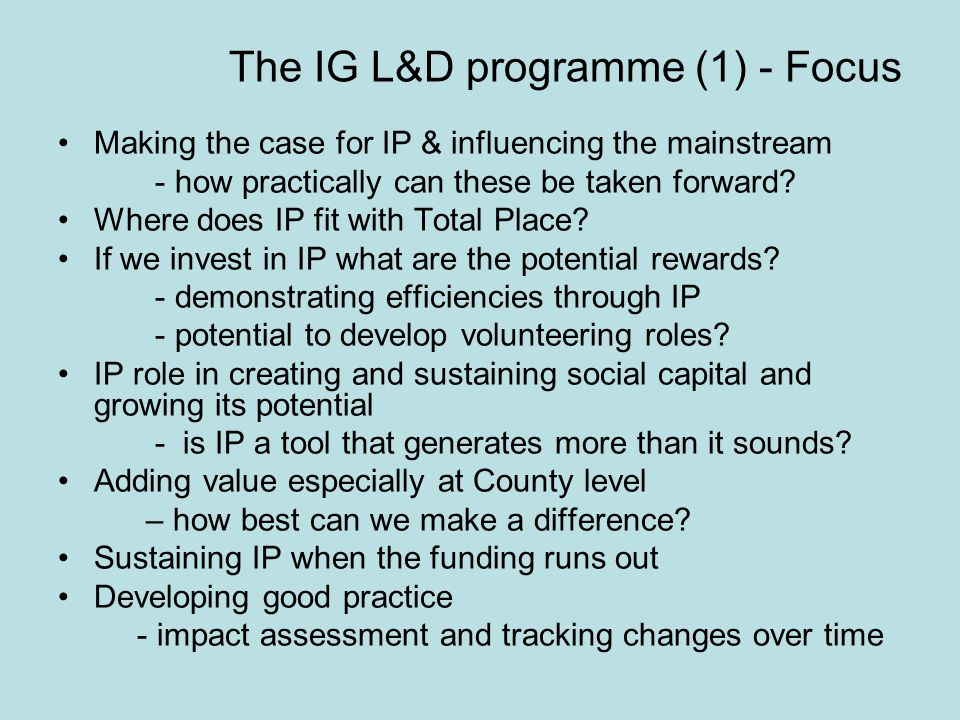 The IG L&D programme (1) - Focus

• Making the case for IP & influencing the mainstream
- how practically can these be taken forward?
• Where does IP fit with Total Place?
• If we invest in IP what are the potential rewards?
- demonstrating efficiencies through IP
- potential to develop volunteering roles?
• IP role in creating and sustaining social capital and growing its potential
- is IP a tool that generates more than it sounds?
• Adding value especially at County level
– how best can we make a difference?
• Sustaining IP when the funding runs out
• Developing good practice
- impact assessment and tracking changes over time